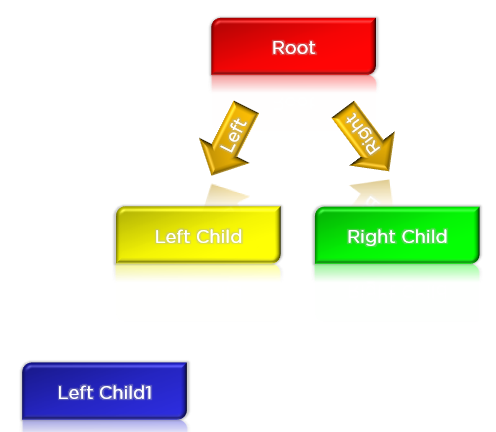 Root

Left

Right

Left Child

Right Child

Left Child1